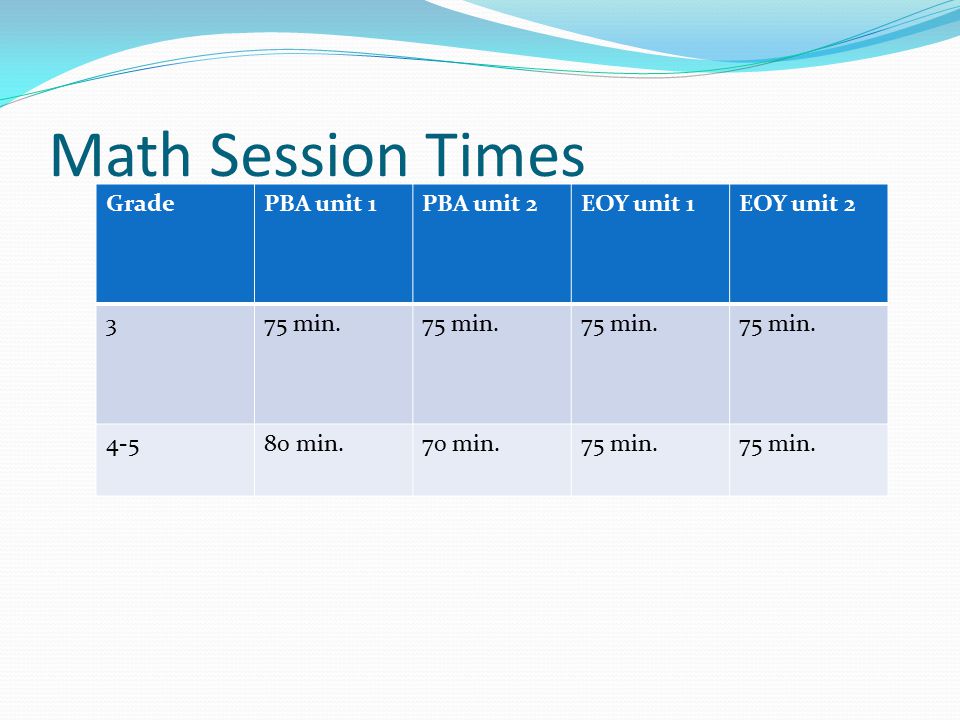 Math Session Times

| Grade | PBA unit 1 | PBA unit 2 | EOY unit 1 | EOY unit 2 |
|---|---|---|---|---|
| 3 | 75 min. | 75 min. | 75 min. | 75 min. |
| 4-5 | 80 min. | 70 min. | 75 min. | 75 min. |